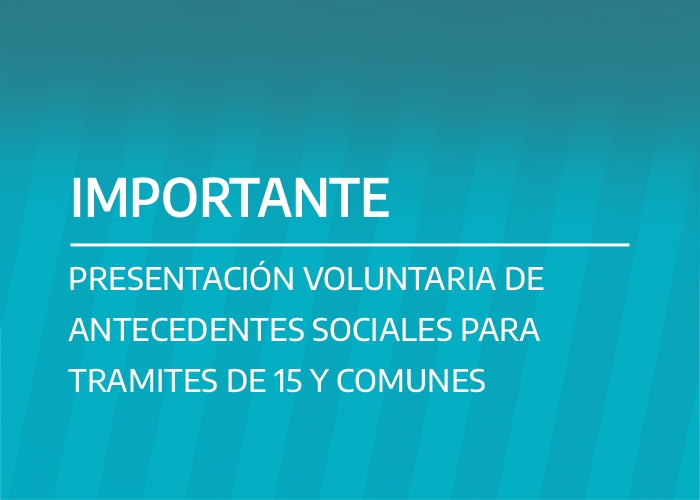 IMPORTANTE

PRESENTACIÓN VOLUNTARIA DE ANTECEDENTES SOCIALES PARA TRAMITES DE 15 Y COMUNES